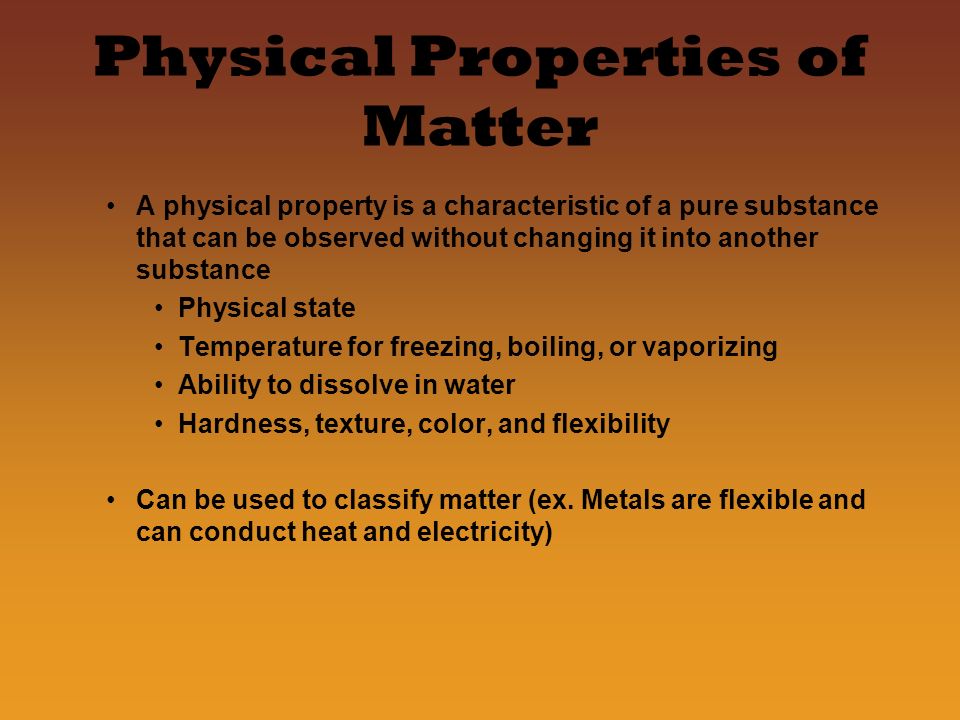 Physical Properties of Matter

• A physical property is a characteristic of a pure substance that can be observed without changing it into another substance
  • Physical state
  • Temperature for freezing, boiling, or vaporizing
  • Ability to dissolve in water
  • Hardness, texture, color, and flexibility

• Can be used to classify matter (ex. Metals are flexible and can conduct heat and electricity)